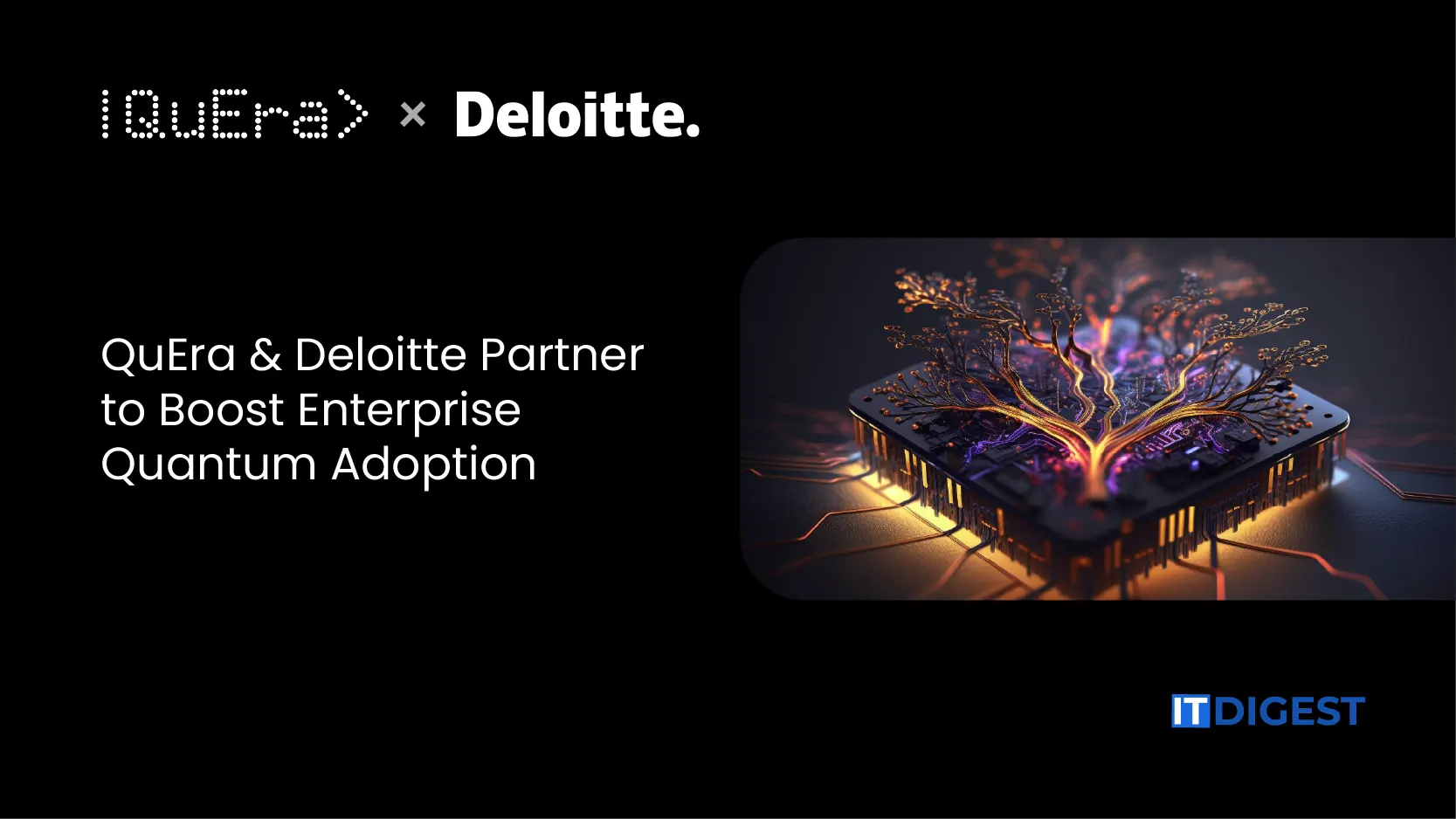 |QuEra> × Deloitte.

QuEra & Deloitte Partner to Boost Enterprise Quantum Adoption

IT DIGEST